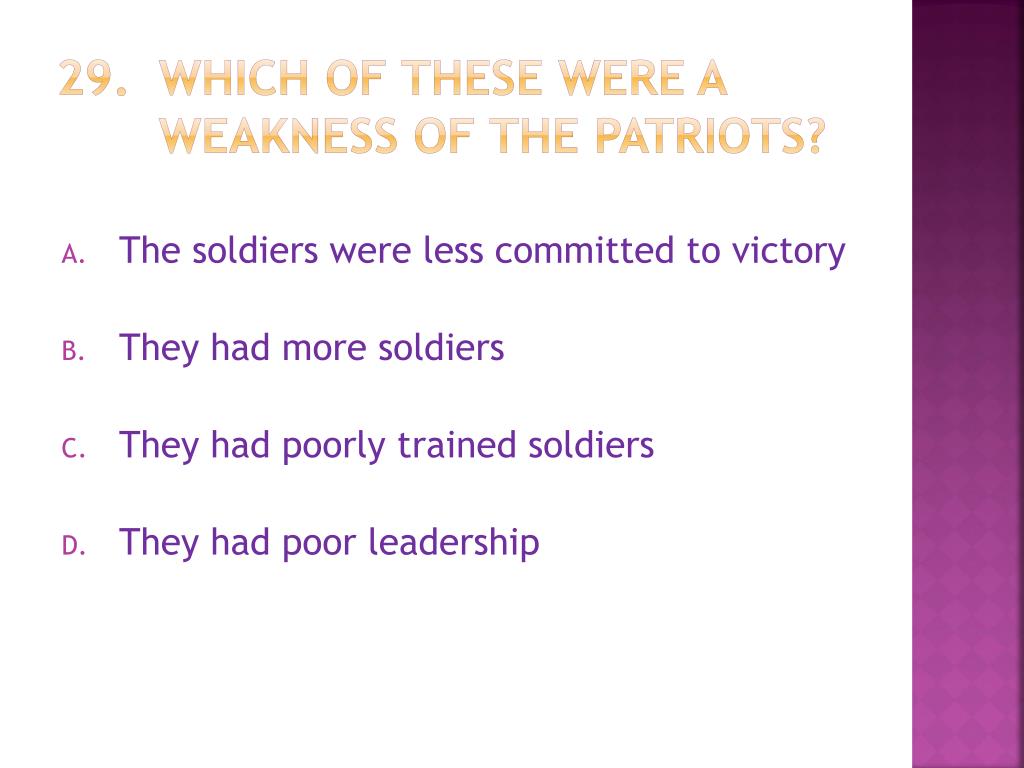 29. WHICH OF THESE WERE A WEAKNESS OF THE PATRIOTS?

A. The soldiers were less committed to victory

B. They had more soldiers

C. They had poorly trained soldiers

D. They had poor leadership